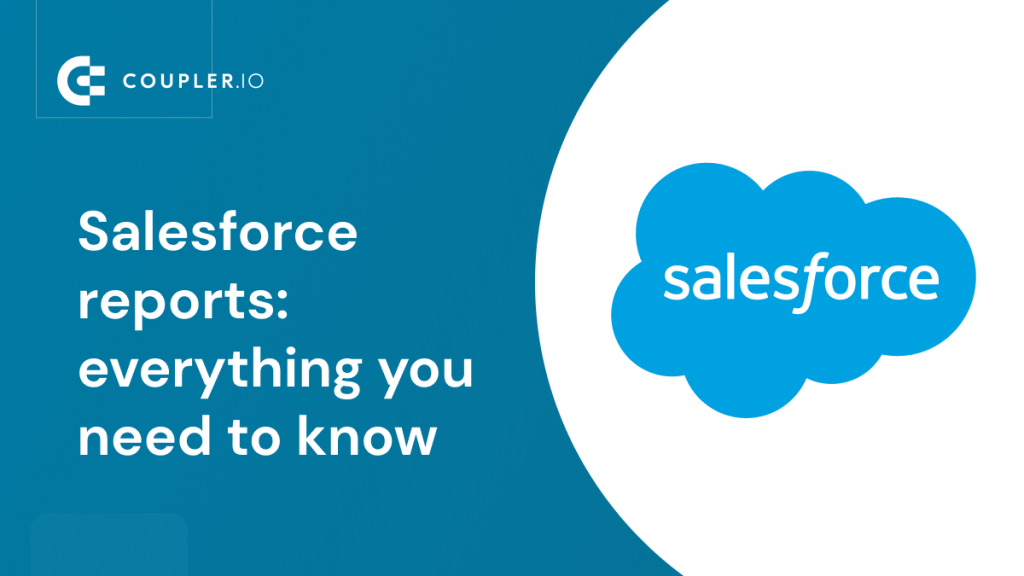 COUPLER.IO

Salesforce reports: everything you need to know

salesforce